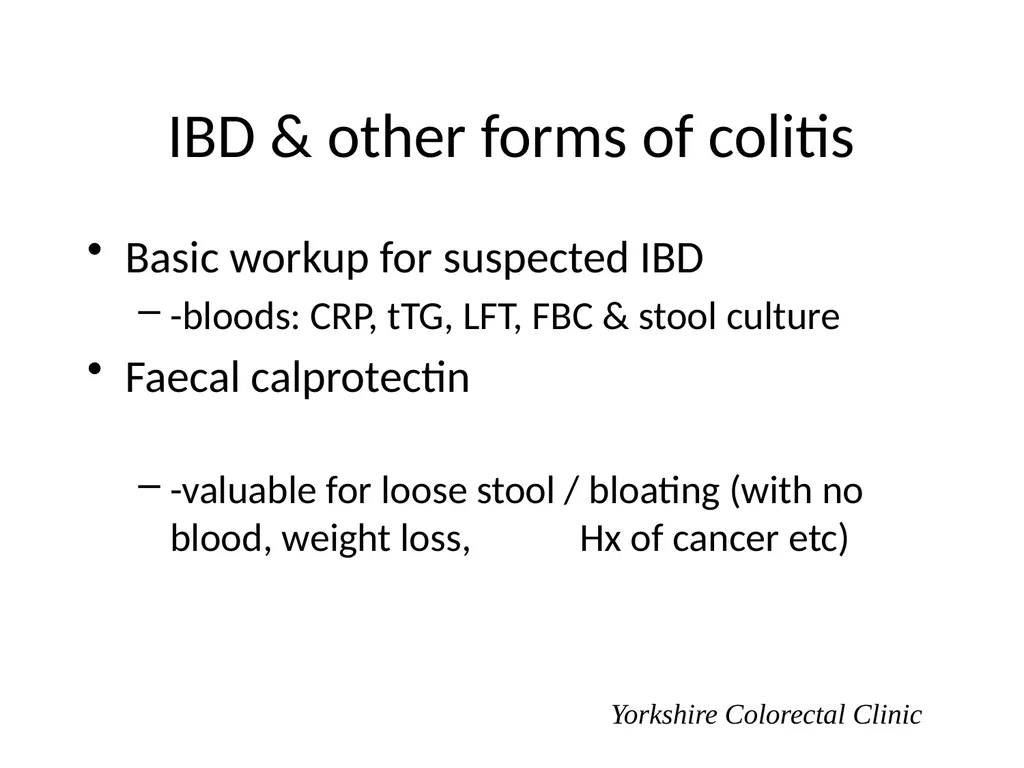 IBD & other forms of colitis

• Basic workup for suspected IBD

– -bloods: CRP, tTG, LFT, FBC & stool culture

• Faecal calprotectin

– -valuable for loose stool / bloating (with no blood, weight loss, Hx of cancer etc)

Yorkshire Colorectal Clinic